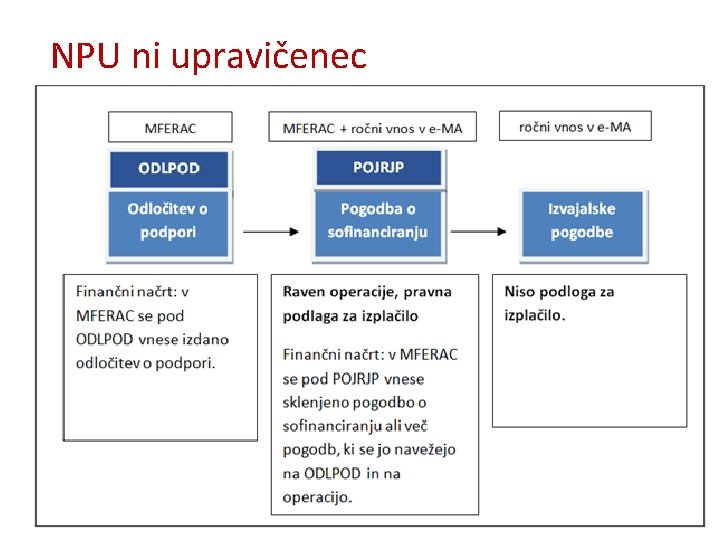 NPU ni upravičenec

MFERAC

ODLPOD

Odločitev o podpori

Finančni načrt: v MFERAC se pod ODLPOD vnese izdano odločitev o podpori.

MFERAC + ročni vnos v e-MA

POJRJP

Pogodba o sofinanciranju

Raven operacije, pravna podlaga za izplačilo

Finančni načrt: v MFERAC se pod POJRJP vnese sklenjeno pogodbo o sofinanciranju ali več pogodb, ki se jo navežejo na ODLPOD in na operacijo.

ročni vnos v e-MA

Izvajalske pogodbe

Niso podloga za izplačilo.